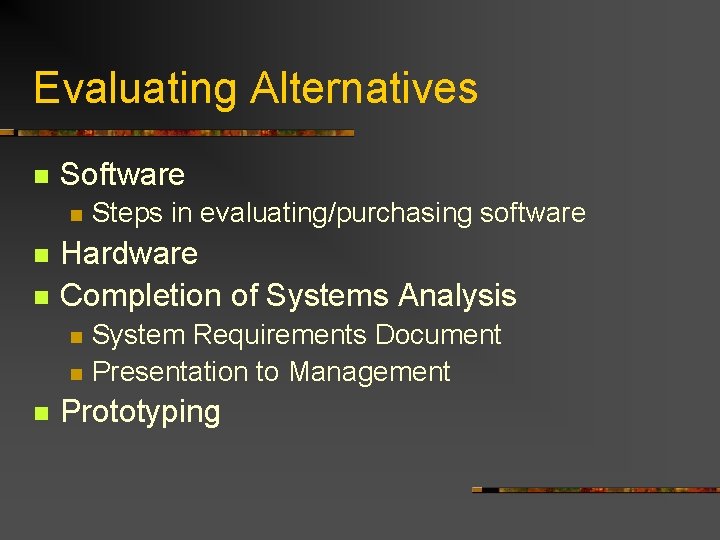 Evaluating Alternatives

Software

Steps in evaluating/purchasing software

Hardware

Completion of Systems Analysis

System Requirements Document

Presentation to Management

Prototyping